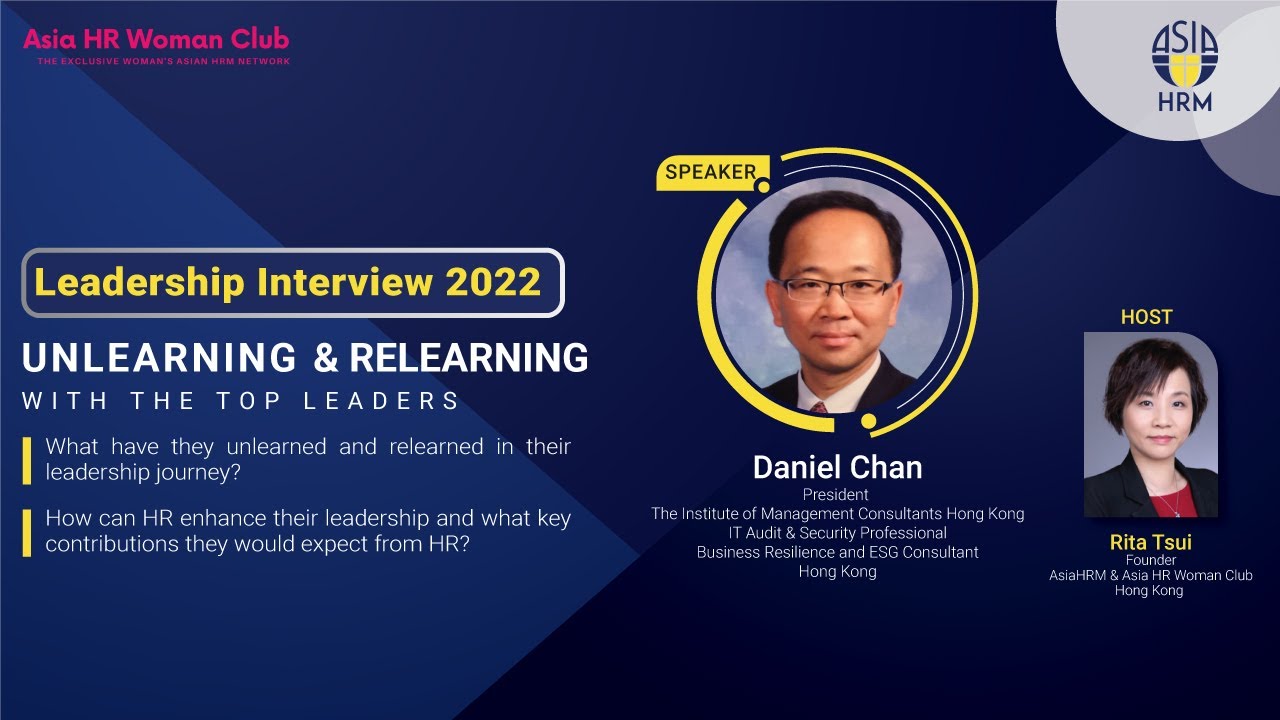 Asia HR Woman Club
THE EXCLUSIVE WOMAN'S ASIAN HRM NETWORK

ASIA HRM

Leadership Interview 2022

UNLEARNING & RELEARNING
WITH THE TOP LEADERS

What have they unlearned and relearned in their leadership journey?

How can HR enhance their leadership and what key contributions they would expect from HR?

SPEAKER

Daniel Chan
President
The Institute of Management Consultants Hong Kong
IT Audit & Security Professional
Business Resilience and ESG Consultant
Hong Kong

HOST

Rita Tsui
Founder
AsiaHRM & Asia HR Woman Club
Hong Kong